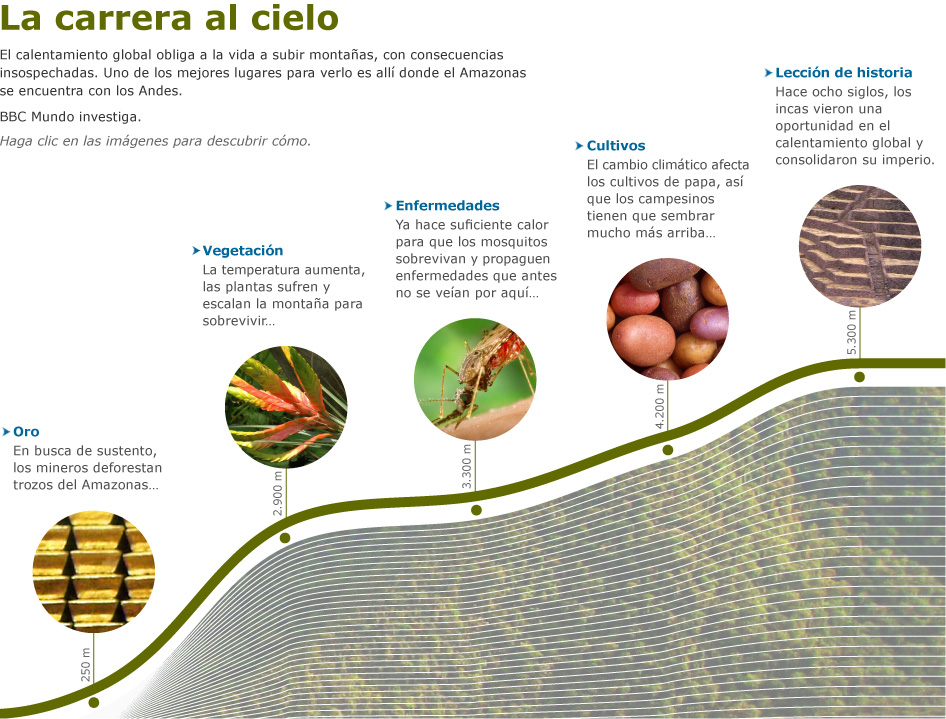 La carrera al cielo

El calentamiento global obliga a la vida a subir montañas, con consecuencias insospechadas. Uno de los mejores lugares para verlo es allí donde el Amazonas se encuentra con los Andes.

BBC Mundo investiga.

Haga clic en las imágenes para descubrir cómo.

Oro
En busca de sustento, los mineros deforestan trozos del Amazonas...

250 m

Vegetación
La temperatura aumenta, las plantas sufren y escalan la montaña para sobrevivir...

2.900 m

Enfermedades
Ya hace suficiente calor para que los mosquitos sobrevivan y propaguen enfermedades que antes no se veían por aquí...

3.300 m

Cultivos
El cambio climático afecta los cultivos de papa, así que los campesinos tienen que sembrar mucho más arriba...

4.200 m

Lección de historia
Hace ocho siglos, los incas vieron una oportunidad en el calentamiento global y consolidaron su imperio.

5.300 m